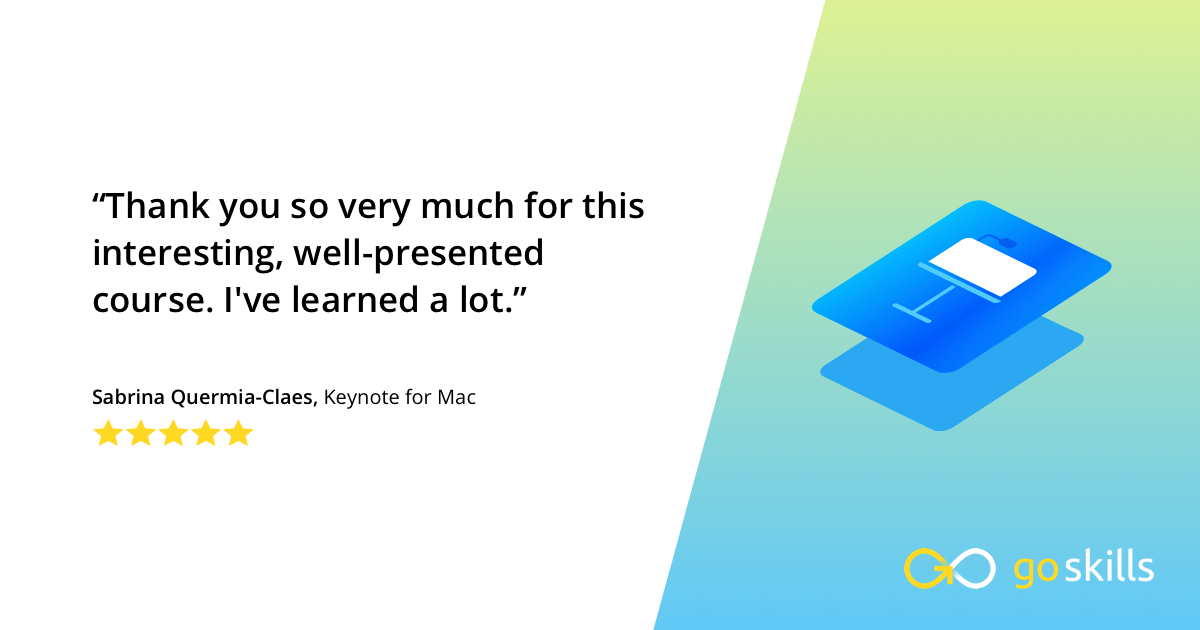 “Thank you so very much for this interesting, well-presented course. I've learned a lot.”

Sabrina Quermia-Claes, Keynote for Mac

goskills